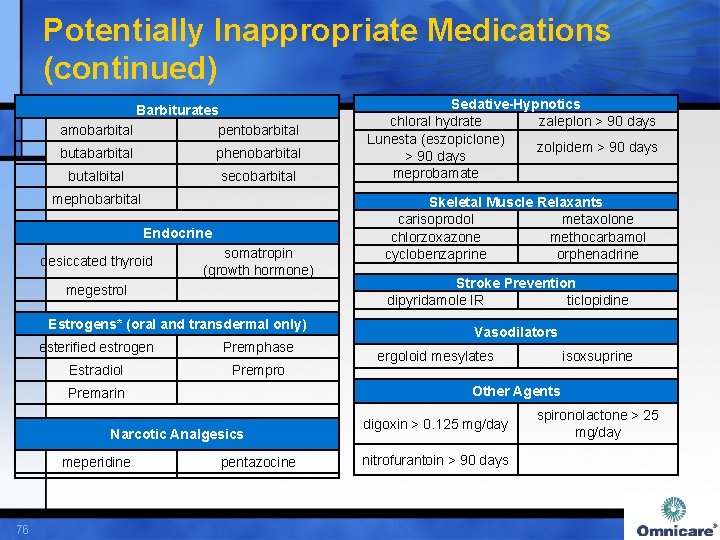 Potentially Inappropriate Medications (continued)

| Barbiturates | |
|---|---|
| amobarbital | pentobarbital |
| butabarbital | phenobarbital |
| butalbital | secobarbital |
| mephobarbital | |

| Endocrine | |
|---|---|
| desiccated thyroid | somatropin (growth hormone) |
| megestrol | |

| Estrogens* (oral and transdermal only) | |
|---|---|
| esterified estrogen | Premphase |
| Estradiol | Prempro |
| Premarin | |

| Narcotic Analgesics | |
|---|---|
| meperidine | pentazocine |

| Sedative-Hypnotics | |
|---|---|
| chloral hydrate | zaleplon > 90 days |
| Lunesta (eszopiclone) > 90 days | zolpidem > 90 days |
| meprobamate | |

| Skeletal Muscle Relaxants | |
|---|---|
| carisoprodol | metaxolone |
| chlorzoxazone | methocarbamol |
| cyclobenzaprine | orphenadrine |

| Stroke Prevention | |
|---|---|
| dipyridamole IR | ticlopidine |

| Vasodilators | |
|---|---|
| ergoloid mesylates | isoxsuprine |

| Other Agents | |
|---|---|
| digoxin > 0.125 mg/day | spironolactone > 25 mg/day |
| nitrofurantoin > 90 days | |

76

Omnicare®